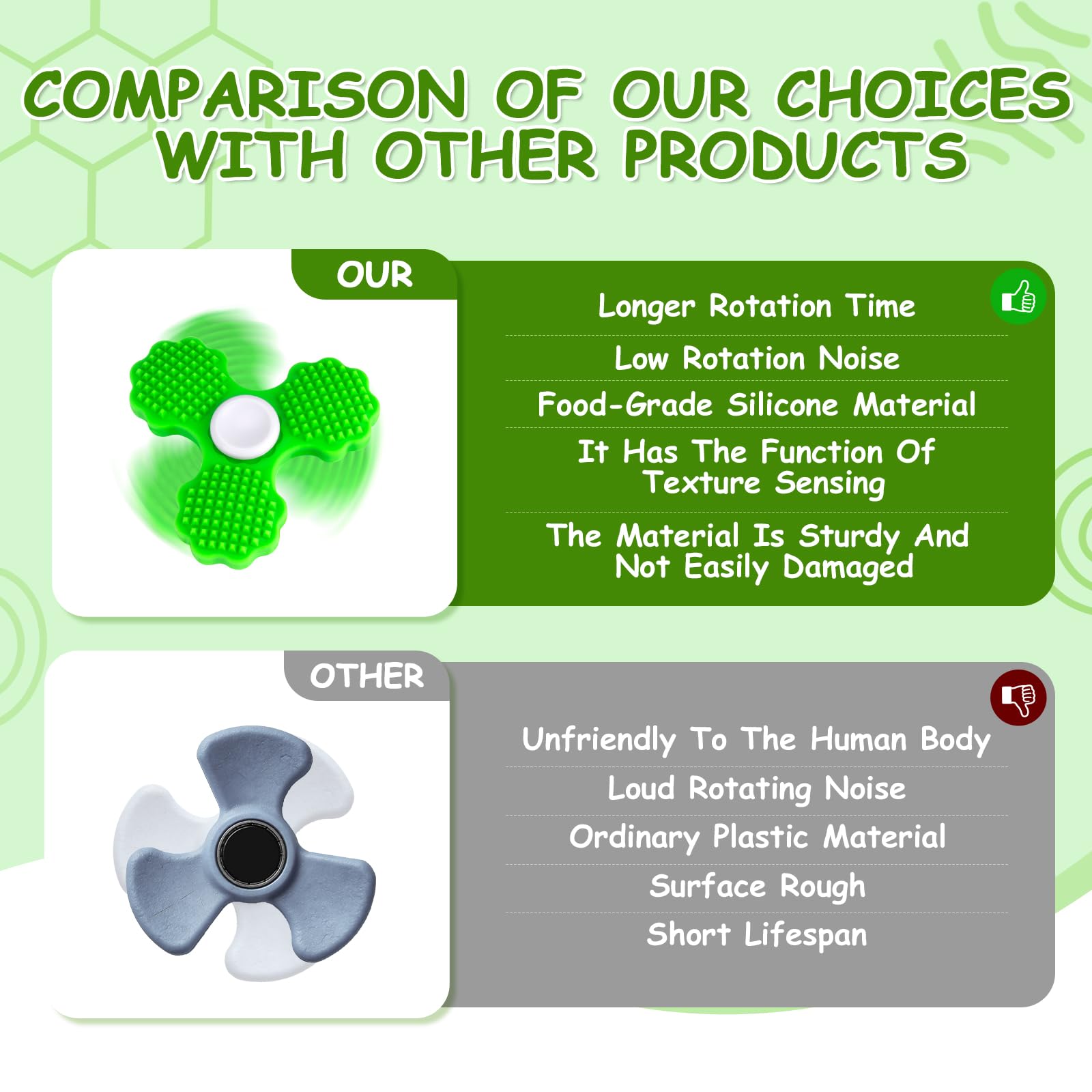 COMPARISON OF OUR CHOICES WITH OTHER PRODUCTS

OUR

Longer Rotation Time

Low Rotation Noise

Food-Grade Silicone Material

It Has The Function Of Texture Sensing

The Material Is Sturdy And Not Easily Damaged

OTHER

Unfriendly To The Human Body

Loud Rotating Noise

Ordinary Plastic Material

Surface Rough

Short Lifespan